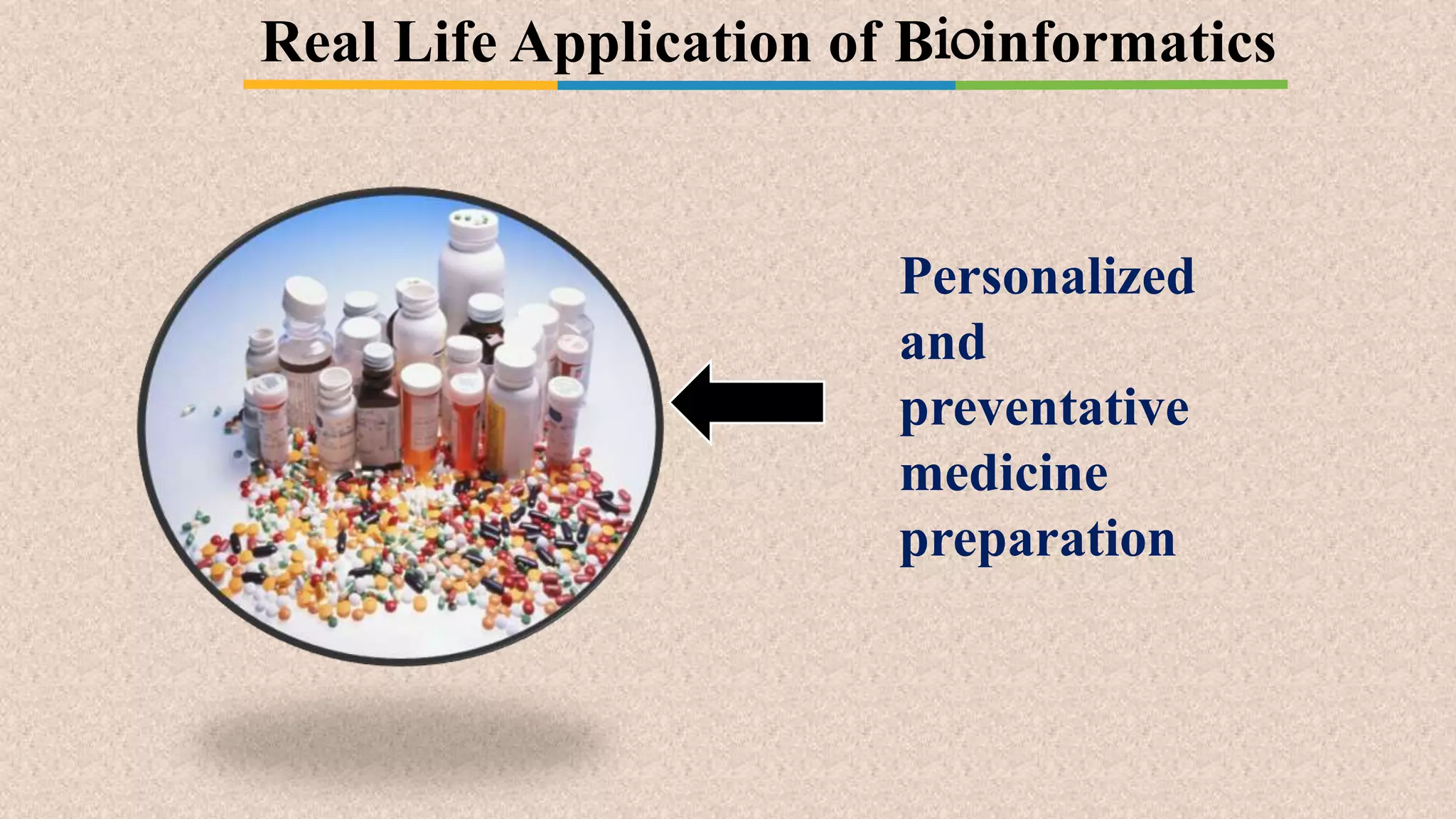 Real Life Application of Bioinformatics

Personalized and preventative medicine preparation